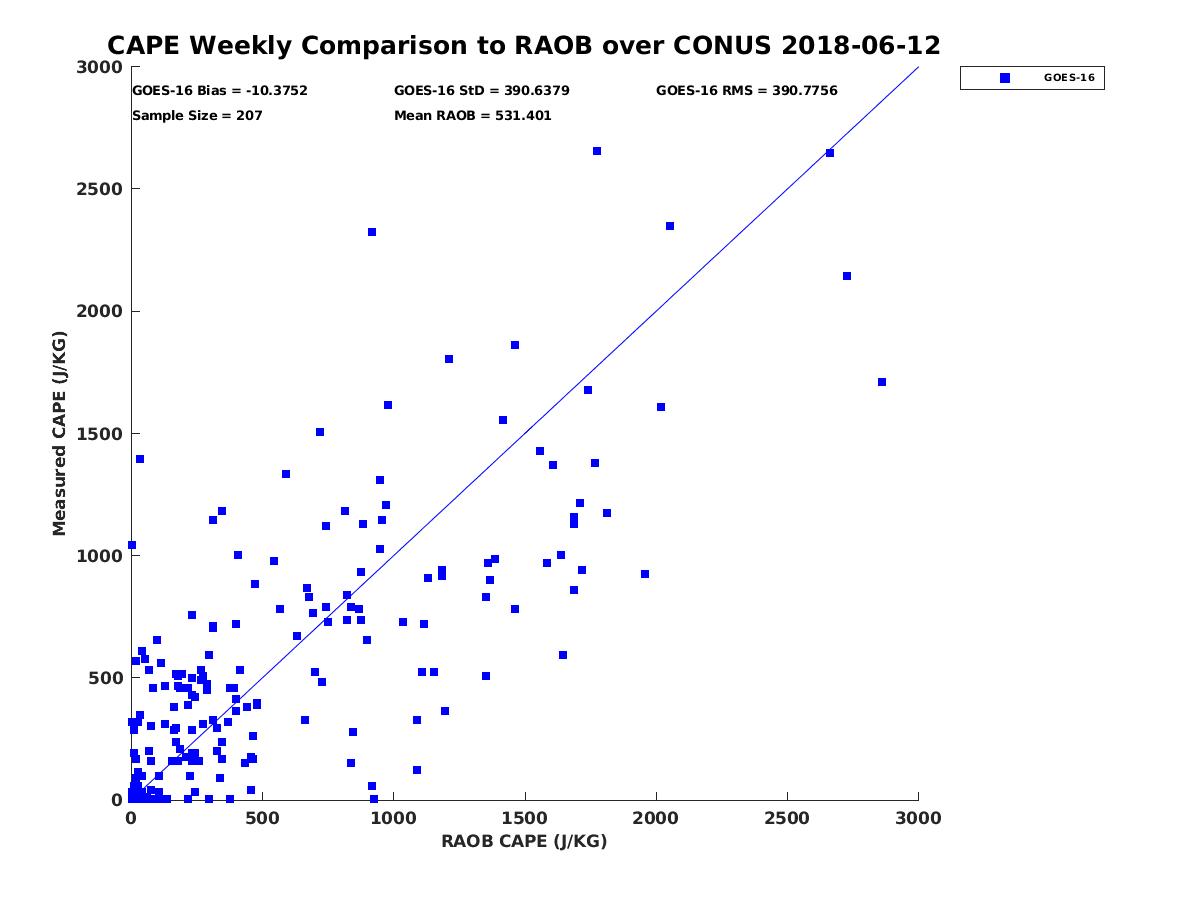 CAPE Weekly Comparison to RAOB over CONUS 2018-06-12

GOES-16 Bias = -10.3752
GOES-16 StD = 390.6379
GOES-16 RMS = 390.7756
Sample Size = 207
Mean RAOB = 531.401

GOES-16

Measured CAPE (J/KG)

3000
2500
2000
1500
1000
500
0

0
500
1000
1500
2000
2500
3000

RAOB CAPE (J/KG)